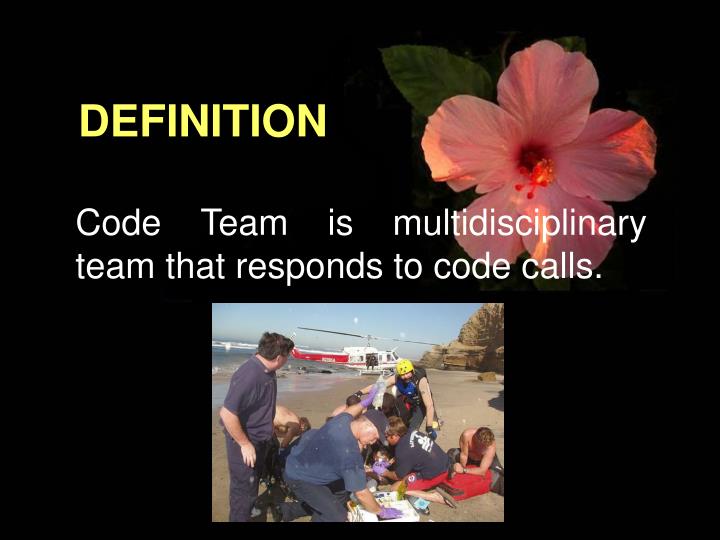 DEFINITION

Code Team is multidisciplinary team that responds to code calls.